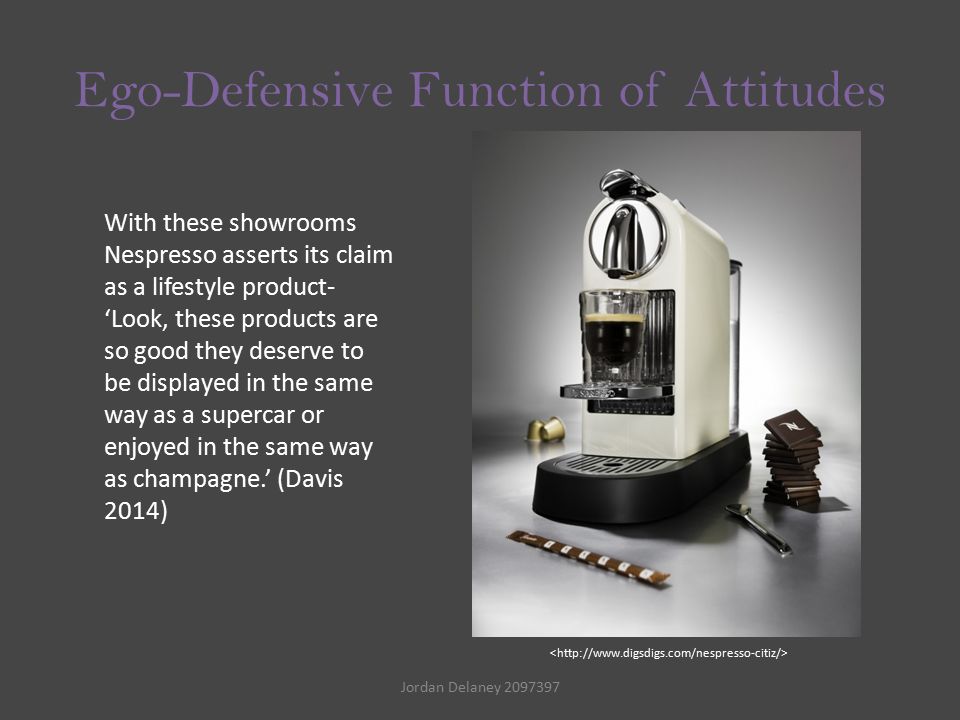 Ego-Defensive Function of Attitudes

With these showrooms Nespresso asserts its claim as a lifestyle product- ‘Look, these products are so good they deserve to be displayed in the same way as a supercar or enjoyed in the same way as champagne.’ (Davis 2014)

<http://www.digsdigs.com/nespresso-citiz/>

Jordan Delaney 2097397